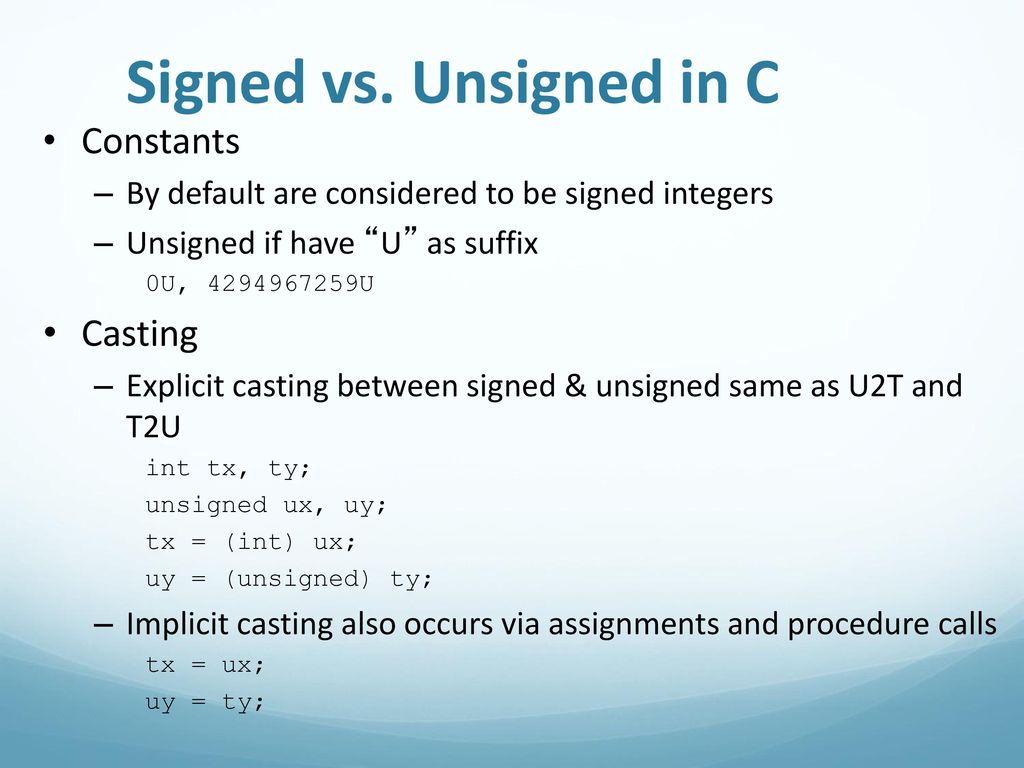 Signed vs. Unsigned in C

• Constants
– By default are considered to be signed integers
– Unsigned if have “U” as suffix
0U, 4294967259U

• Casting
– Explicit casting between signed & unsigned same as U2T and T2U
int tx, ty;
unsigned ux, uy;
tx = (int) ux;
uy = (unsigned) ty;
– Implicit casting also occurs via assignments and procedure calls
tx = ux;
uy = ty;